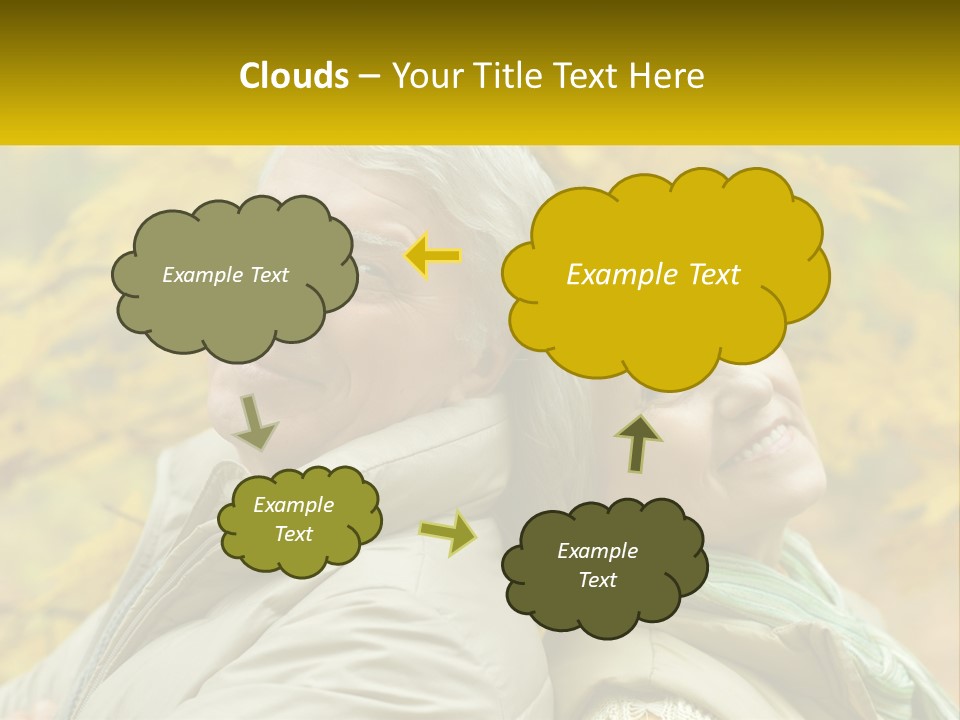 Clouds – Your Title Text Here

Example Text

Example Text

Example Text

Example Text